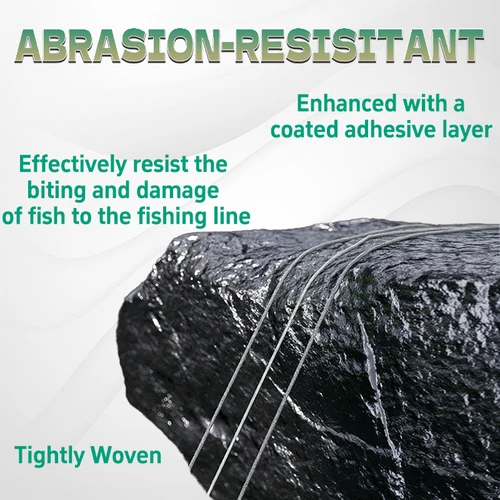 ABRASION-RESISITANT

Enhanced with a coated adhesive layer

Effectively resist the biting and damage of fish to the fishing line

Tightly Woven